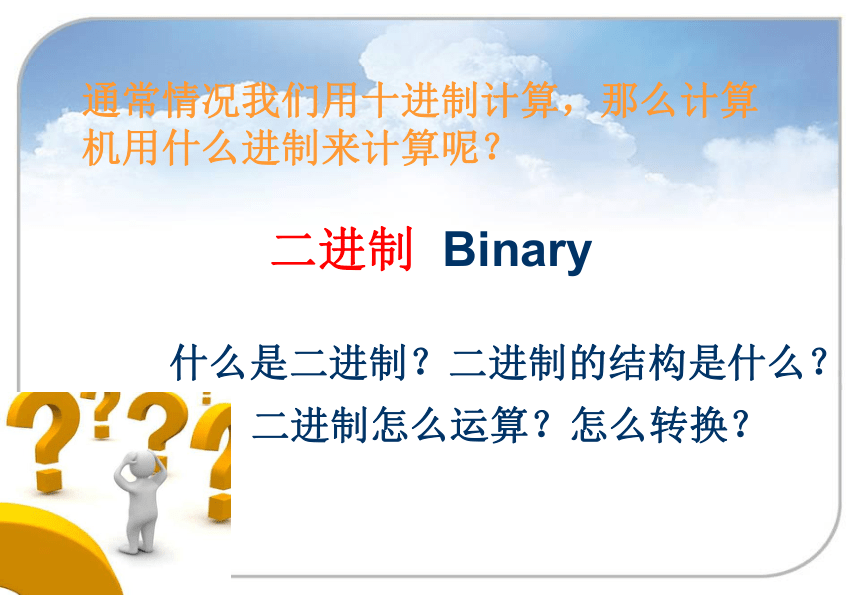 通常情况我们用十进制计算，那么计算机用什么进制来计算呢？

二进制 Binary

什么是二进制？二进制的结构是什么？
二进制怎么运算？怎么转换？